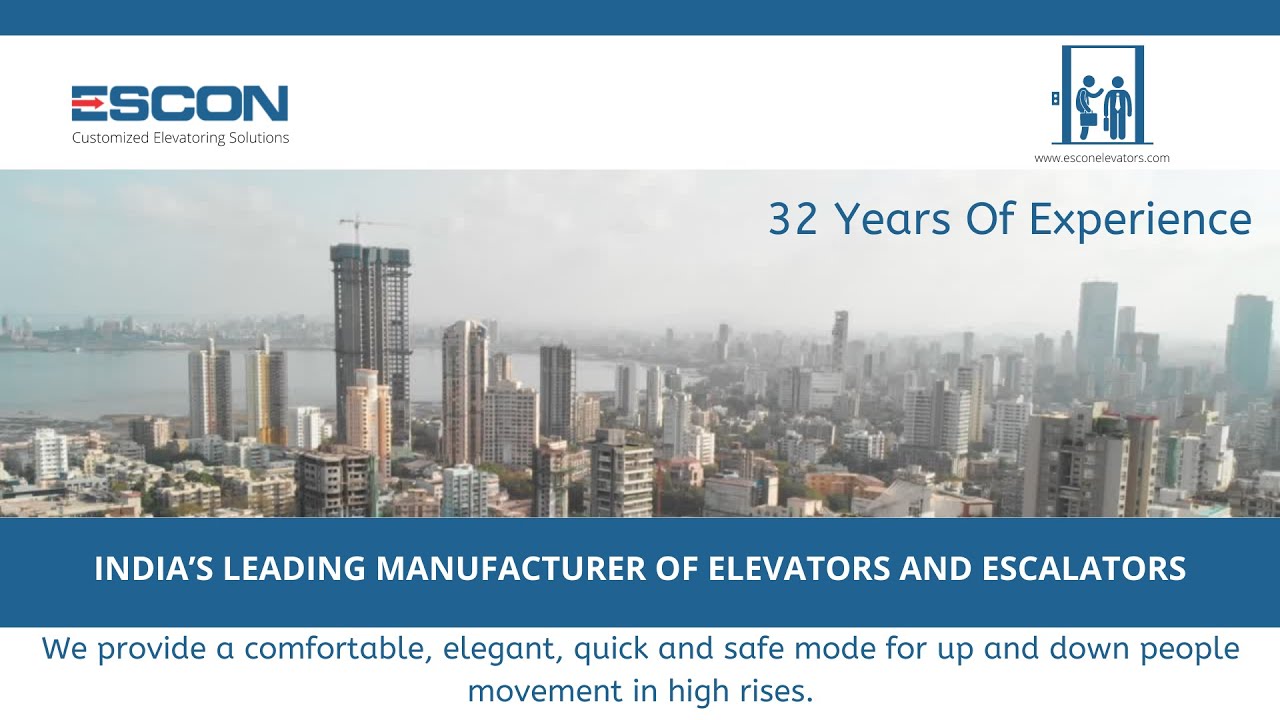 ESCON
Customized Elevatoring Solutions

www.esconelevators.com

32 Years Of Experience

INDIA'S LEADING MANUFACTURER OF ELEVATORS AND ESCALATORS

We provide a comfortable, elegant, quick and safe mode for up and down people movement in high rises.